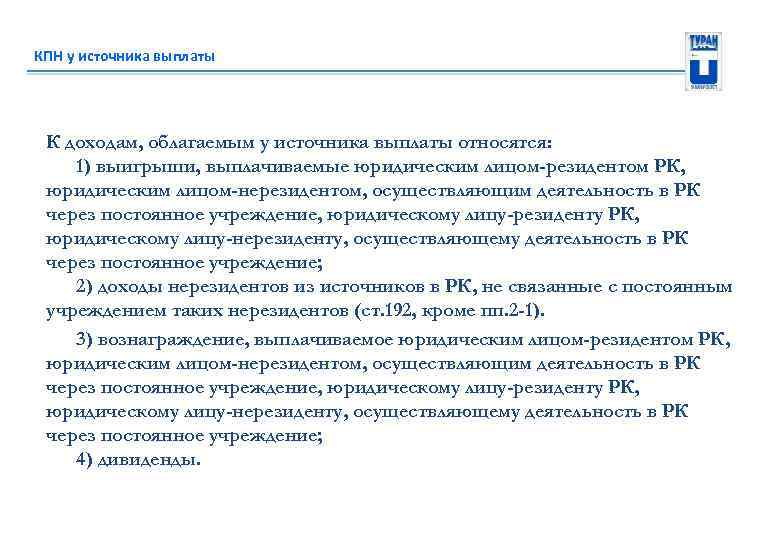 КПН у источника выплаты

ТУРАН

К доходам, облагаемым у источника выплаты относятся:
1) выигрыши, выплачиваемые юридическим лицом-резидентом РК, юридическим лицом-нерезидентом, осуществляющим деятельность в РК через постоянное учреждение, юридическому лицу-резиденту РК, юридическому лицу-нерезиденту, осуществляющему деятельность в РК через постоянное учреждение;
2) доходы нерезидентов из источников в РК, не связанные с постоянным учреждением таких нерезидентов (ст.192, кроме пп.2-1).
3) вознаграждение, выплачиваемое юридическим лицом-резидентом РК, юридическим лицом-нерезидентом, осуществляющим деятельность в РК через постоянное учреждение, юридическому лицу-резиденту РК, юридическому лицу-нерезиденту, осуществляющему деятельность в РК через постоянное учреждение;
4) дивиденды.